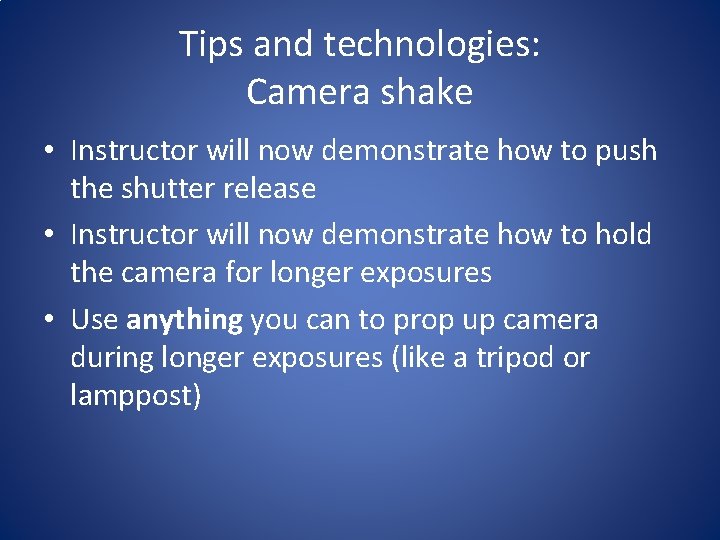 Tips and technologies:
Camera shake

• Instructor will now demonstrate how to push the shutter release

• Instructor will now demonstrate how to hold the camera for longer exposures

• Use anything you can to prop up camera during longer exposures (like a tripod or lamppost)